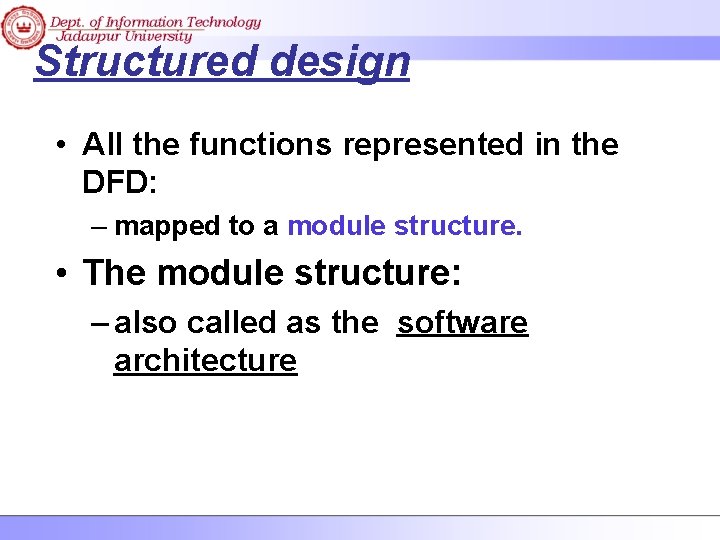 Dept. of Information Technology
Jadavpur University

Structured design

• All the functions represented in the DFD:

– mapped to a module structure.

• The module structure:

– also called as the software architecture